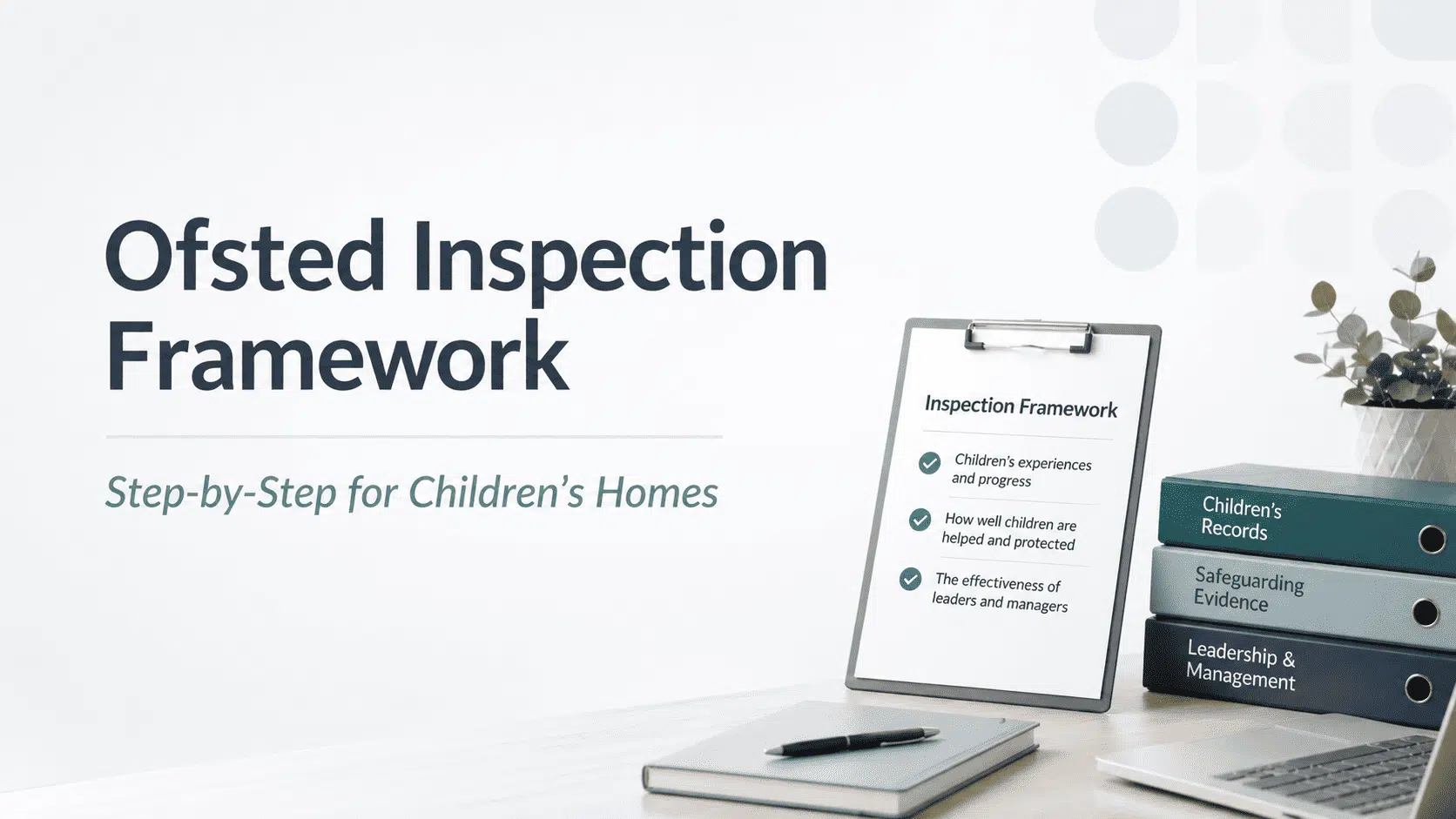 Ofsted Inspection Framework

Step-by-Step for Children's Homes

Inspection Framework

Children's experiences and progress

How well children are helped and protected

The effectiveness of leaders and managers

Children's Records

Safeguarding Evidence

Leadership & Management